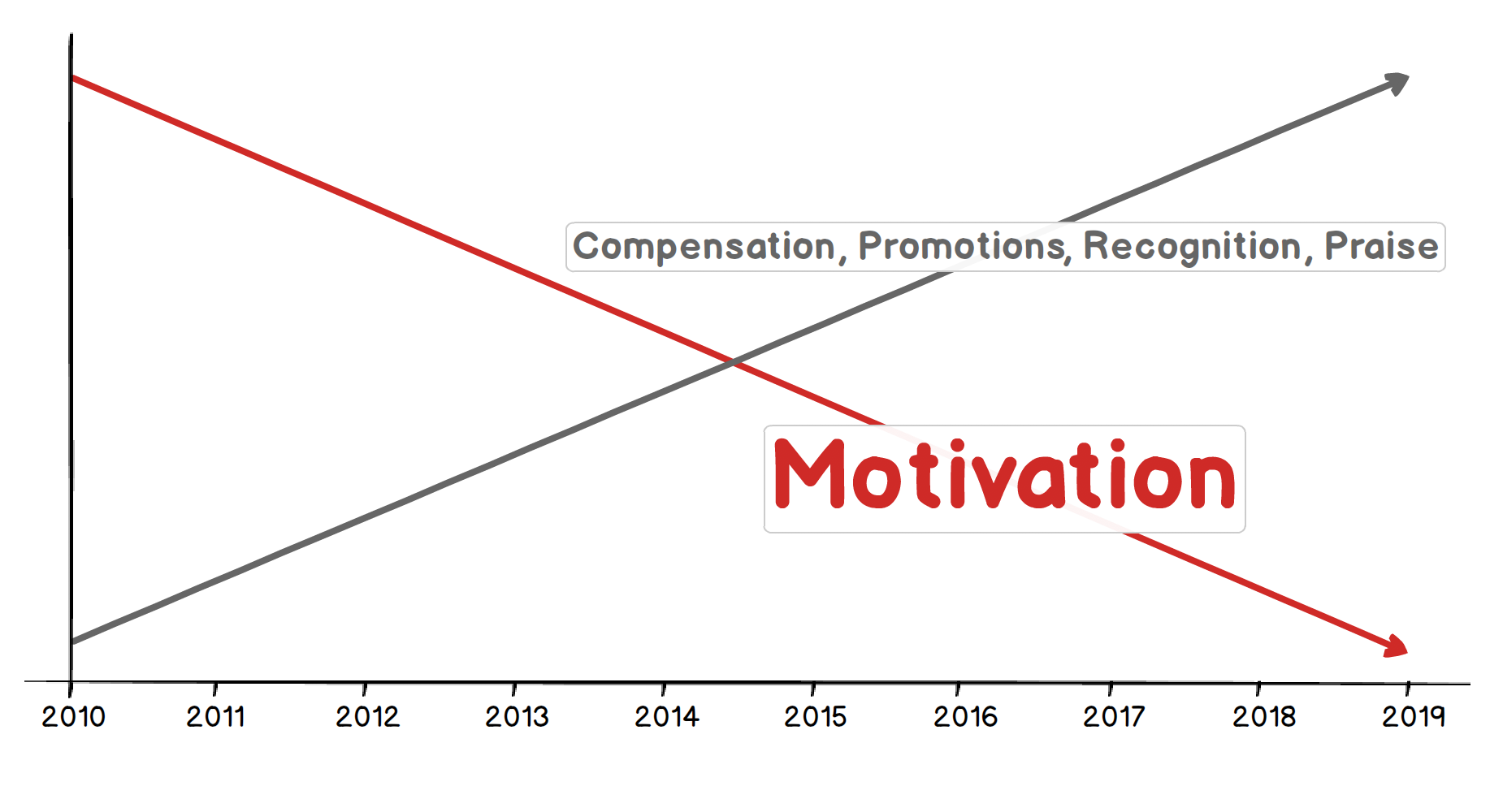 Compensation, Promotions, Recognition, Praise

Motivation

2010 2011 2012 2013 2014 2015 2016 2017 2018 2019